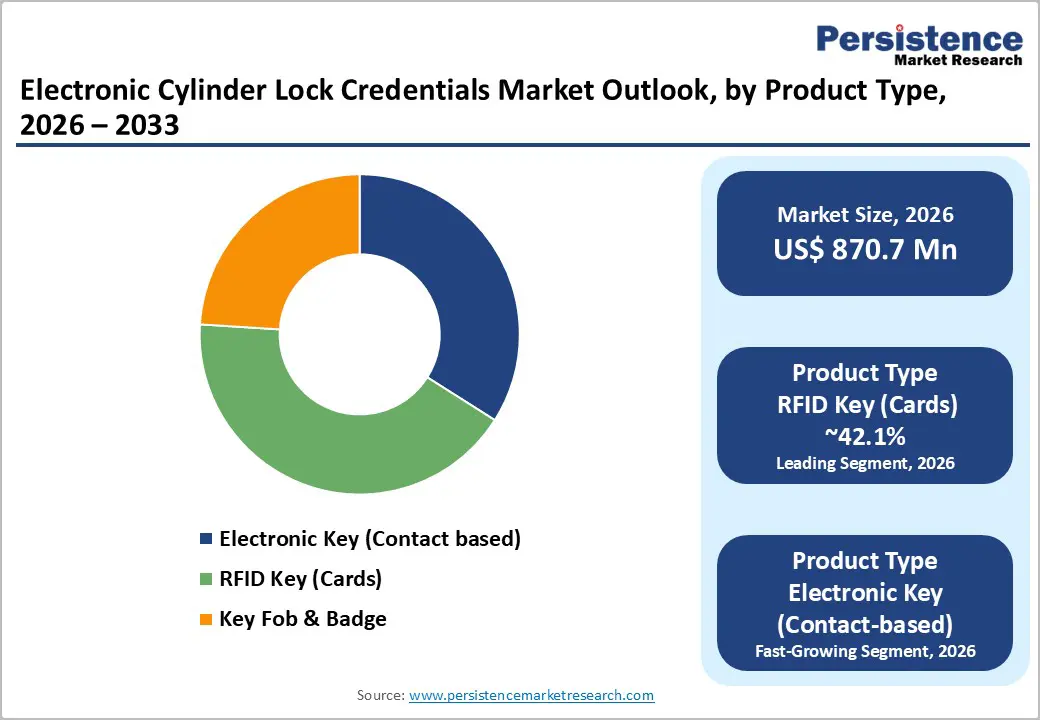 Persistence
Market Research

Electronic Cylinder Lock Credentials Market Outlook, by Product Type, 2026 – 2033

Electronic Key (Contact based)
RFID Key (Cards)
Key Fob & Badge

Market Size, 2026
US$ 870.7 Mn

Product Type
RFID Key (Cards)
~42.1%
Leading Segment, 2026

Product Type
Electronic Key
(Contact-based)
Fast-Growing Segment, 2026

Source: www.persistencemarketresearch.com